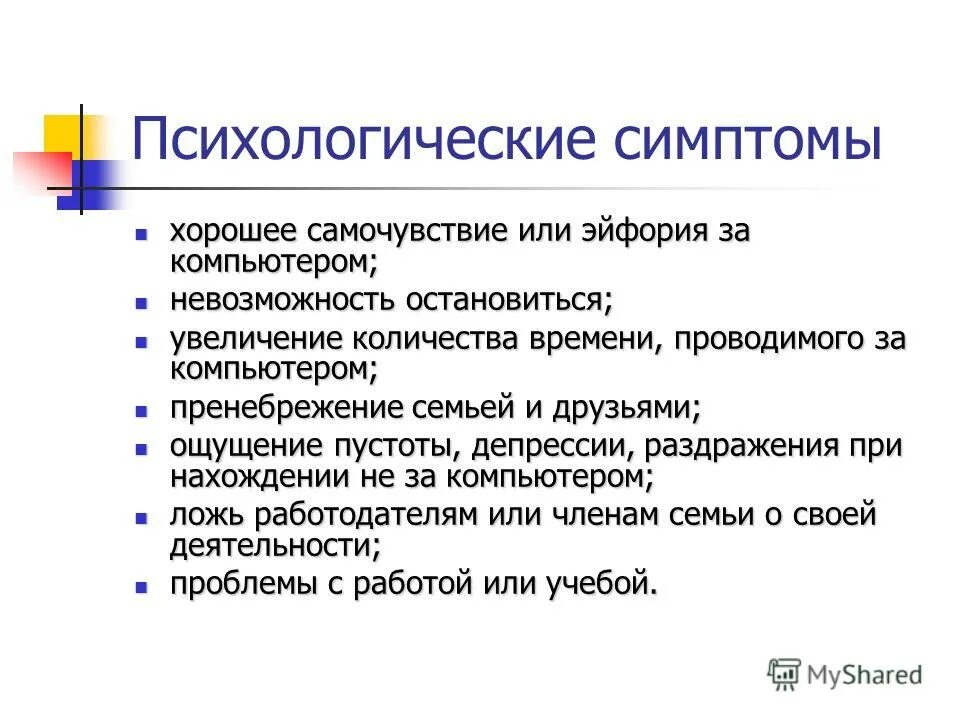 Психологические симптомы

- хорошее самочувствие или эйфория за компьютером;
- невозможность остановиться;
- увеличение количества времени, проводимого за компьютером;
- пренебрежение семьей и друзьями;
- ощущение пустоты, депрессии, раздражения при нахождении не за компьютером;
- ложь работодателям или членам семьи о своей деятельности;
- проблемы с работой или учебой.

MyShared